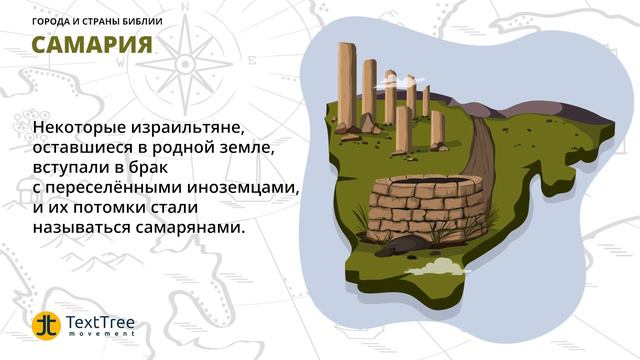 ГОРОДА И СТРАНЫ БИБЛИИ

САМАРИЯ

Некоторые израильтяне, оставшиеся в родной земле, вступали в брак с переселёнными иноземцами, и их потомки стали называться самарянами.

TextTree
movement